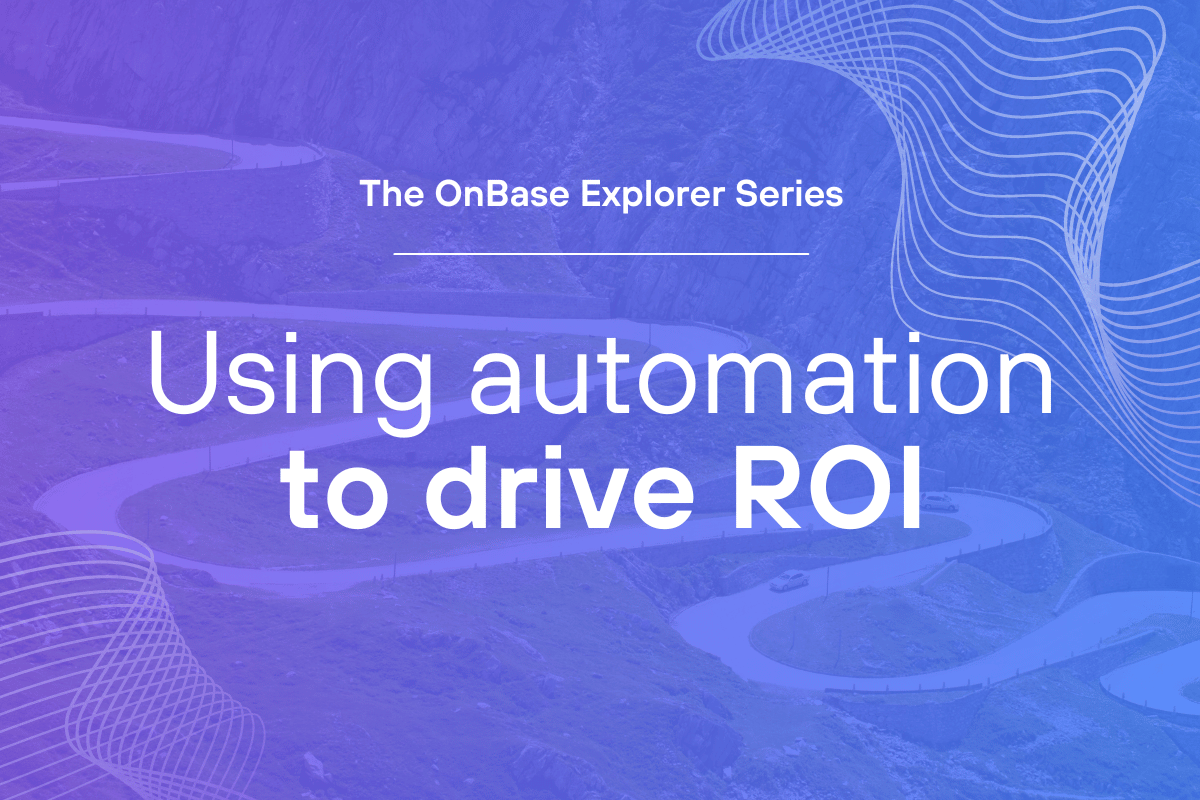 The OnBase Explorer Series

Using automation
to drive ROI